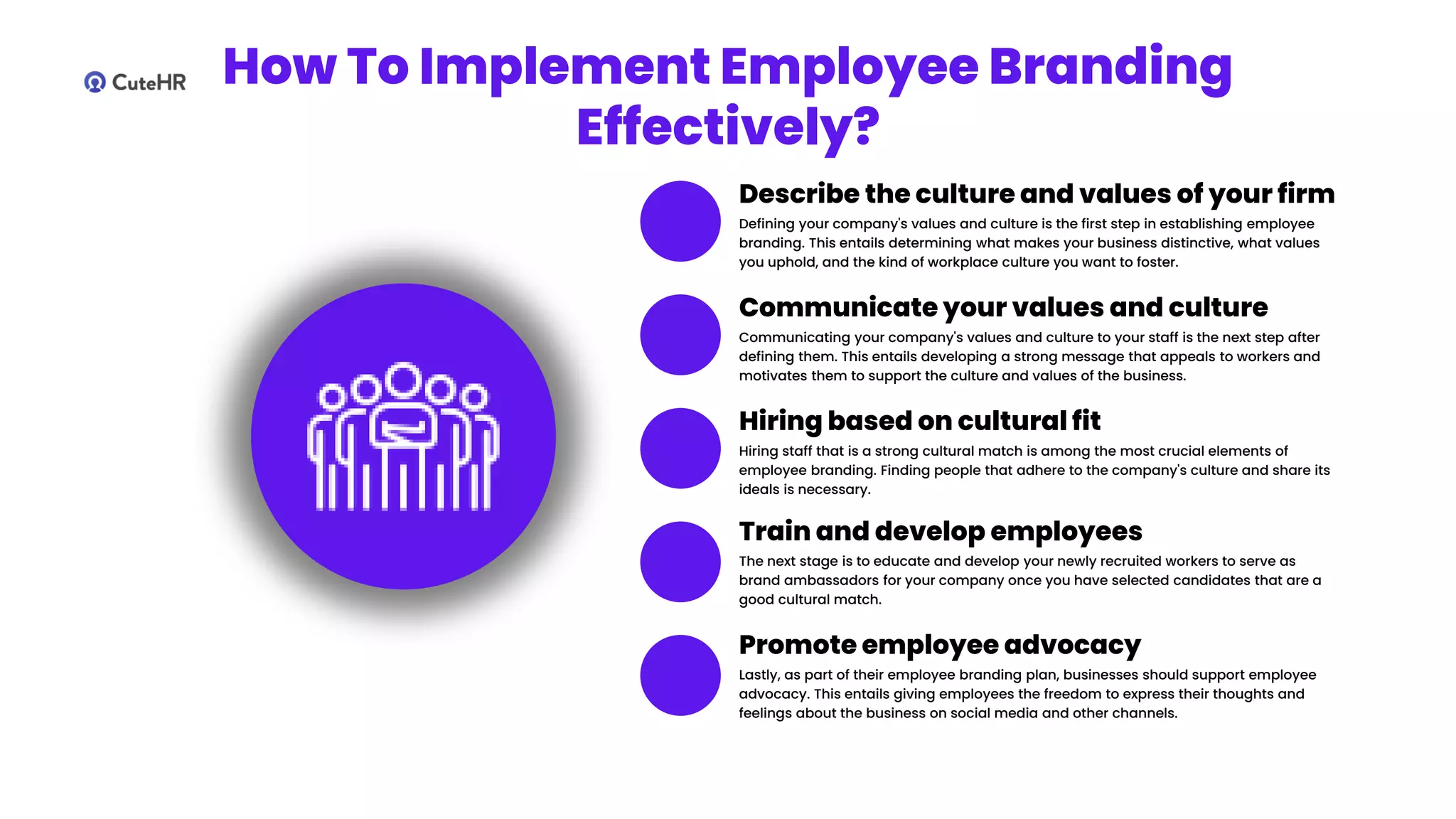 CuteHR

How To Implement Employee Branding Effectively?

Describe the culture and values of your firm

Defining your company's values and culture is the first step in establishing employee branding. This entails determining what makes your business distinctive, what values you uphold, and the kind of workplace culture you want to foster.

Communicate your values and culture

Communicating your company's values and culture to your staff is the next step after defining them. This entails developing a strong message that appeals to workers and motivates them to support the culture and values of the business.

Hiring based on cultural fit

Hiring staff that is a strong cultural match is among the most crucial elements of employee branding. Finding people that adhere to the company's culture and share its ideals is necessary.

Train and develop employees

The next stage is to educate and develop your newly recruited workers to serve as brand ambassadors for your company once you have selected candidates that are a good cultural match.

Promote employee advocacy

Lastly, as part of their employee branding plan, businesses should support employee advocacy. This entails giving employees the freedom to express their thoughts and feelings about the business on social media and other channels.